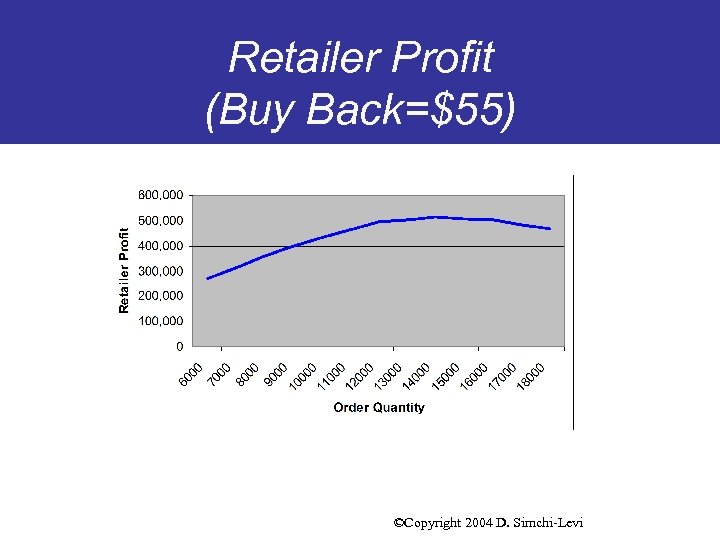 Retailer Profit
(Buy Back=$55)

600,000
500,000
400,000
300,000
200,000
100,000
0

Retailer Profit

6000 7000 8000 9000 10000 11000 12000 13000 14000 15000 16000 17000 18000

Order Quantity

©Copyright 2004 D. Simchi-Levi